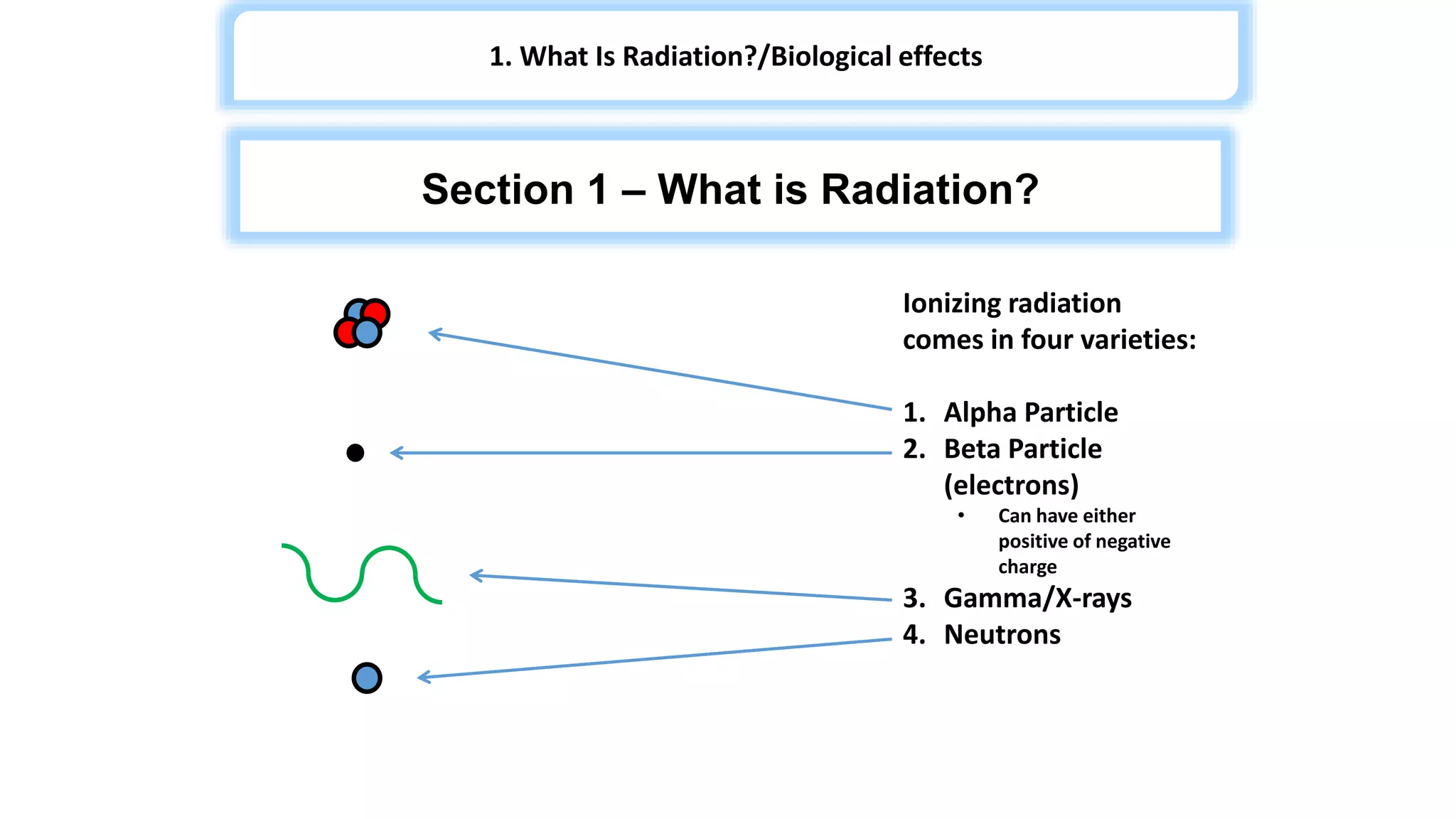 1. What Is Radiation?/Biological effects

Section 1 – What is Radiation?

Ionizing radiation comes in four varieties:

1. Alpha Particle
2. Beta Particle (electrons)
   • Can have either positive of negative charge
3. Gamma/X-rays
4. Neutrons